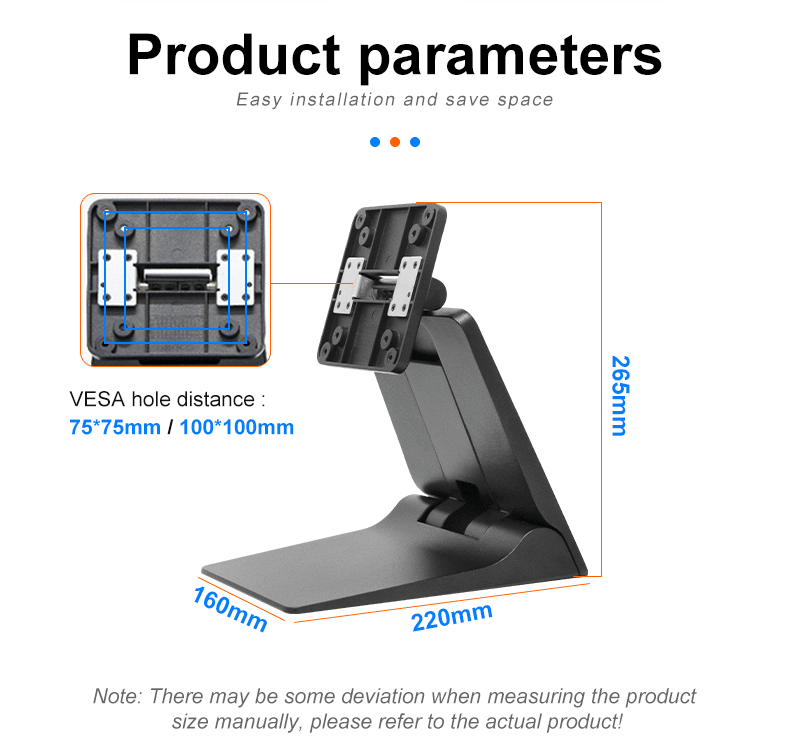 Product parameters

Easy installation and save space

VESA hole distance :
75*75mm / 100*100mm

265mm

160mm

220mm

Note: There may be some deviation when measuring the product size manually, please refer to the actual product!